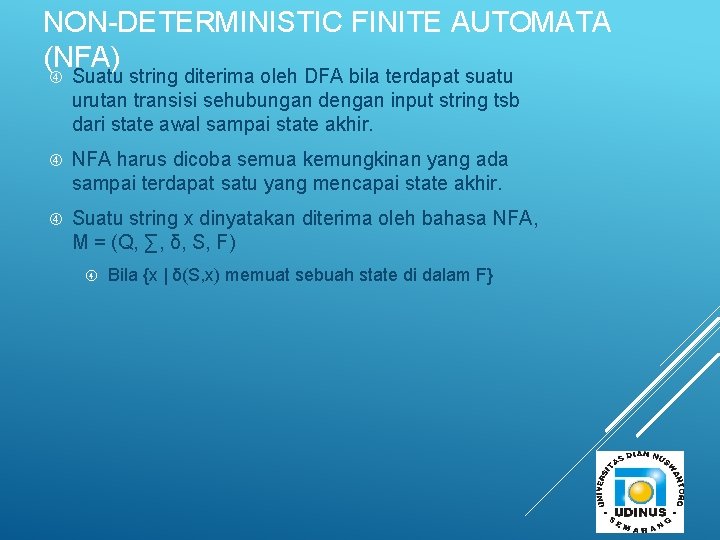 NON-DETERMINISTIC FINITE AUTOMATA (NFA)

Suatu string diterima oleh DFA bila terdapat suatu urutan transisi sehubungan dengan input string tsb dari state awal sampai state akhir.

NFA harus dicoba semua kemungkinan yang ada sampai terdapat satu yang mencapai state akhir.

Suatu string x dinyatakan diterima oleh bahasa NFA, M = (Q, ∑, δ, S, F)

Bila {x | δ(S,x) memuat sebuah state di dalam F}

UNIVERSITAS DIAN NUSWANTORO
UDINUS
SEMARANG